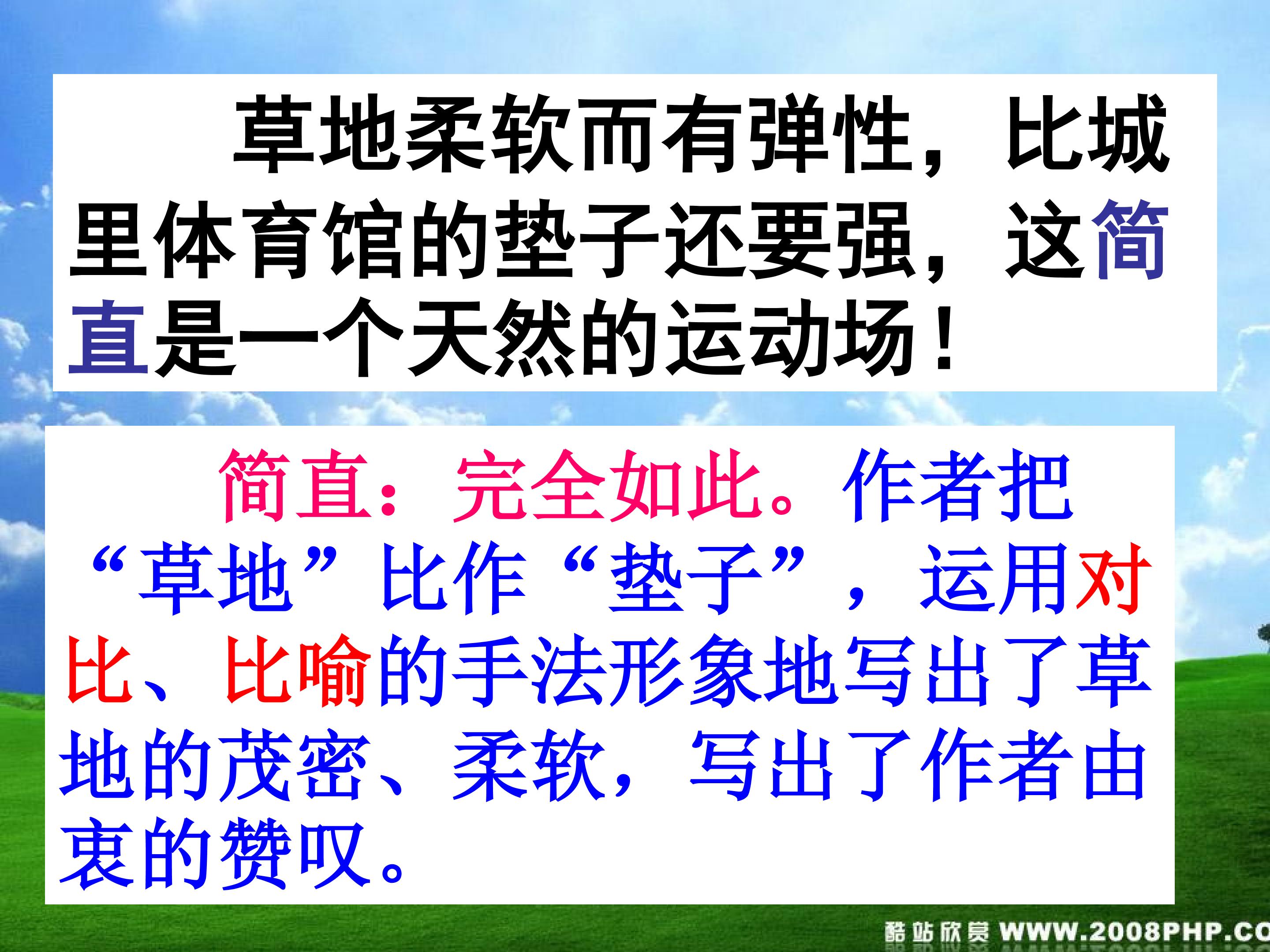 草地柔软而有弹性，比城里体育馆的垫子还要强，这简直是一个天然的运动场！

简直：完全如此。作者把“草地”比作“垫子”，运用对比、比喻的手法形象地写出了草地的茂密、柔软，写出了作者由衷的赞叹。

酷站欣赏 WWW.2008PHP.CO